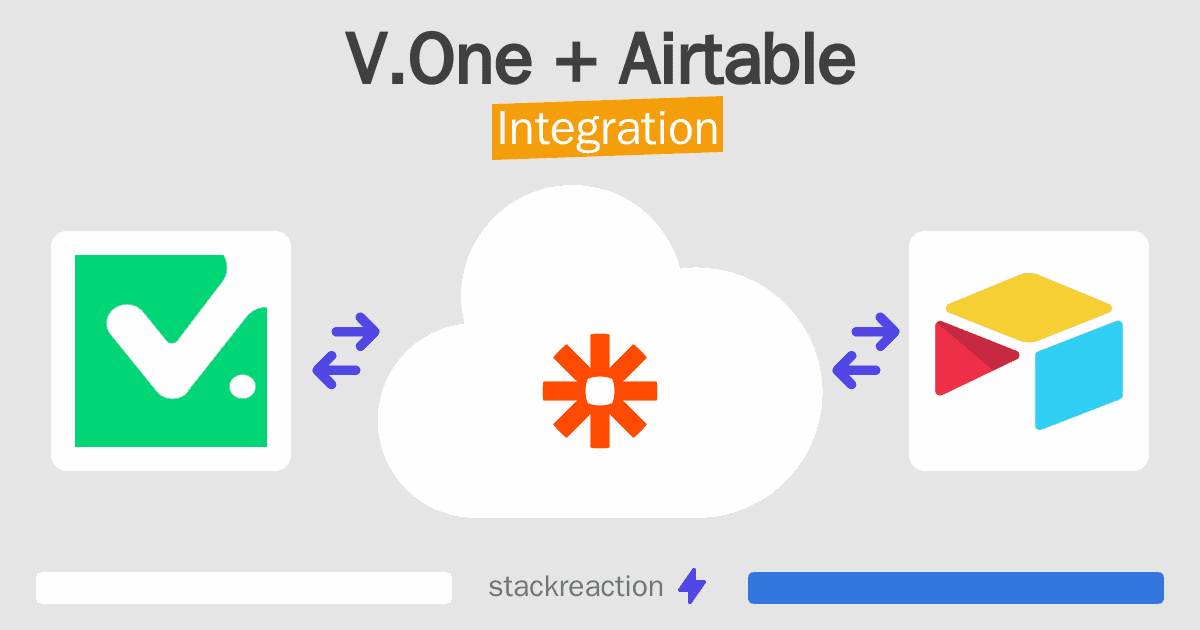 V.One + Airtable
Integration

stackreaction